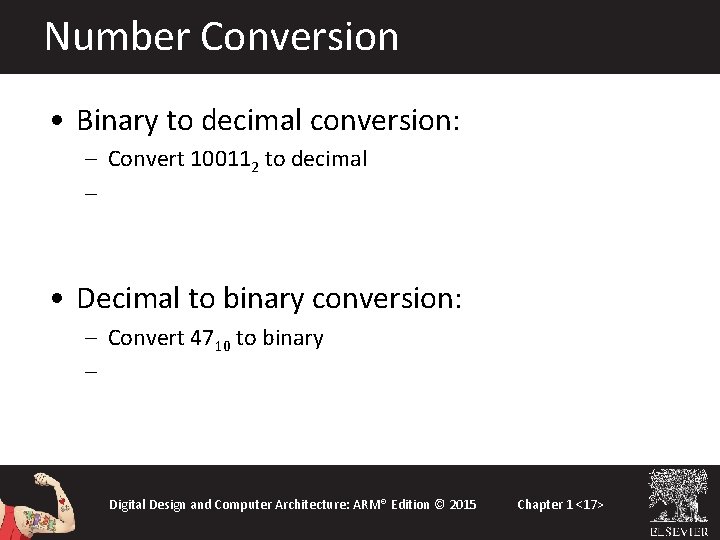 Number Conversion

• Binary to decimal conversion:
– Convert $10011_2$ to decimal
–

• Decimal to binary conversion:
– Convert $47_{10}$ to binary
–

Digital Design and Computer Architecture: ARM® Edition © 2015

Chapter 1 <17>

ELSEVIER